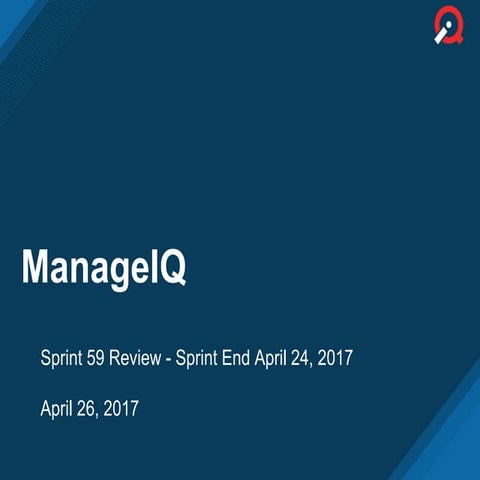 ManageIQ

Sprint 59 Review - Sprint End April 24, 2017

April 26, 2017